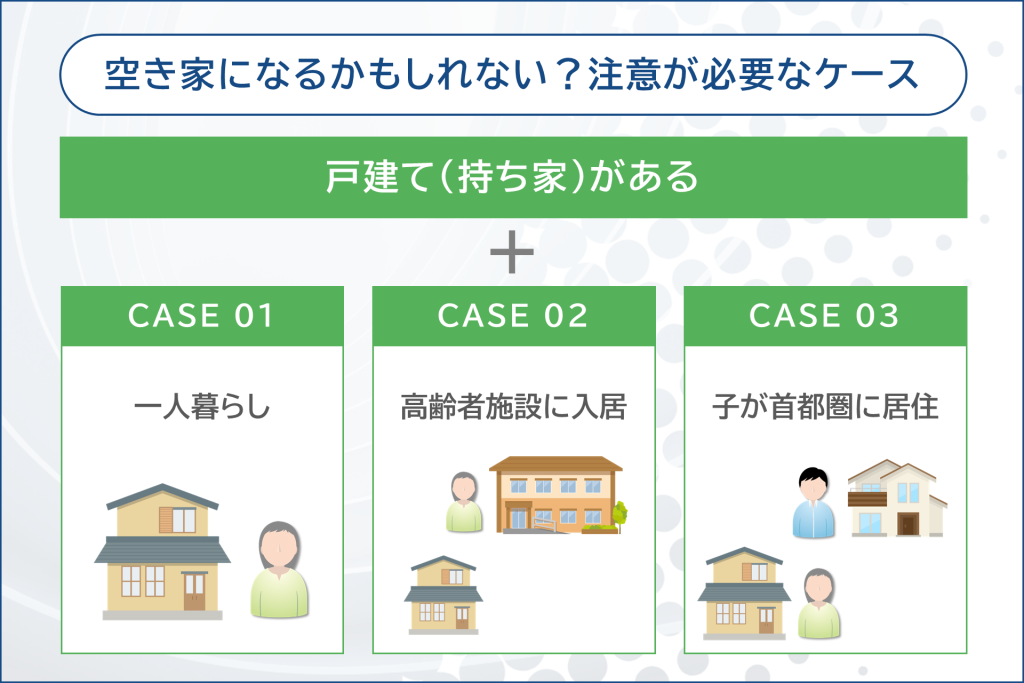 空き家になるかもしれない？注意が必要なケース

戸建て（持ち家）がある

＋

CASE 01

一人暮らし

CASE 02

高齢者施設に入居

CASE 03

子が首都圏に居住